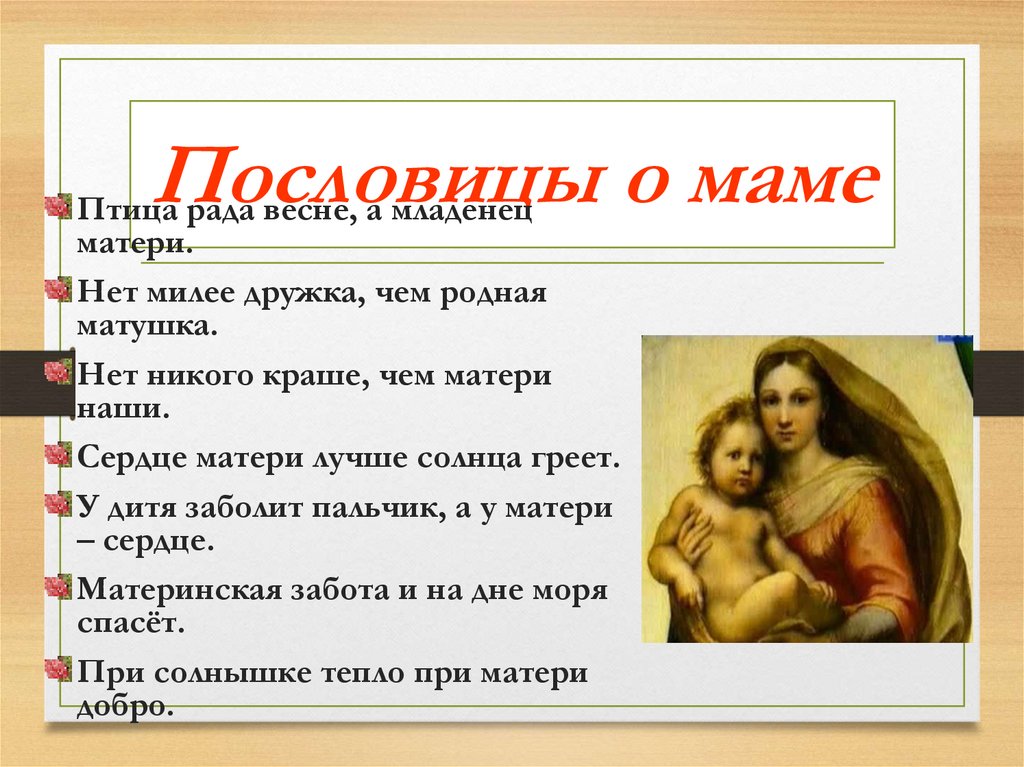 Пословицы о маме

Птица рада весне, а младенец матери.

Нет милее дружка, чем родная матушка.

Нет никого краше, чем матери наши.

Сердце матери лучше солнца греет.

У дитя заболит пальчик, а у матери – сердце.

Материнская забота и на дне моря спасёт.

При солнышке тепло при матери добро.